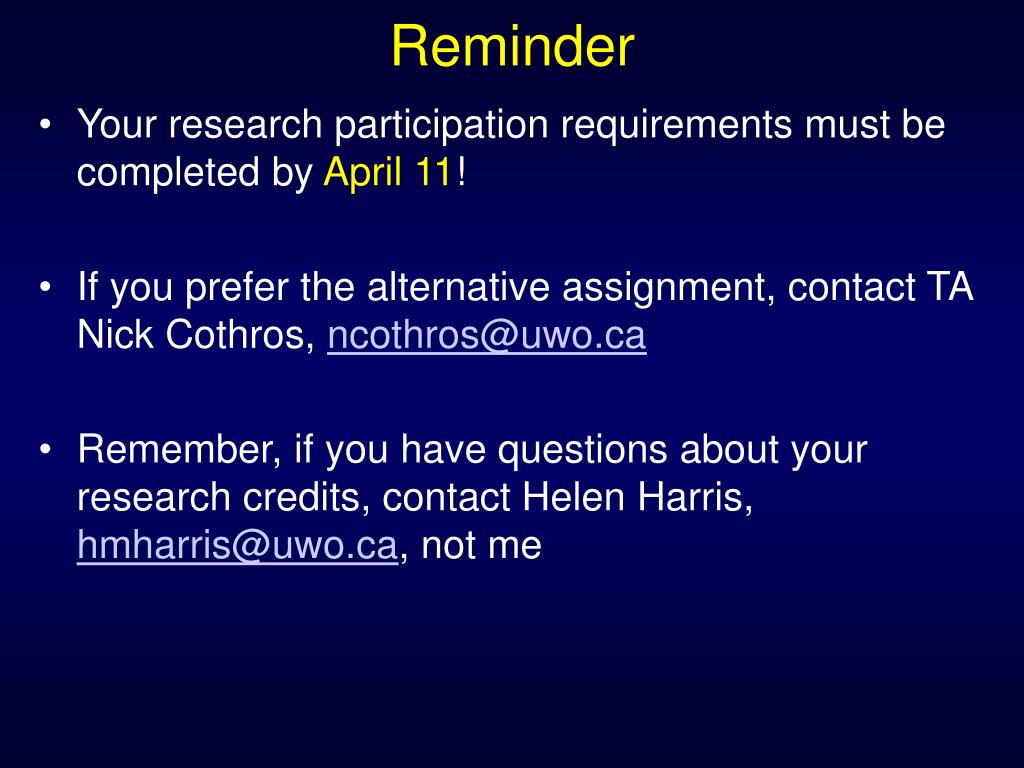 Reminder

• Your research participation requirements must be completed by April 11!

• If you prefer the alternative assignment, contact TA Nick Cothros, ncothros@uwo.ca

• Remember, if you have questions about your research credits, contact Helen Harris, hmharris@uwo.ca, not me